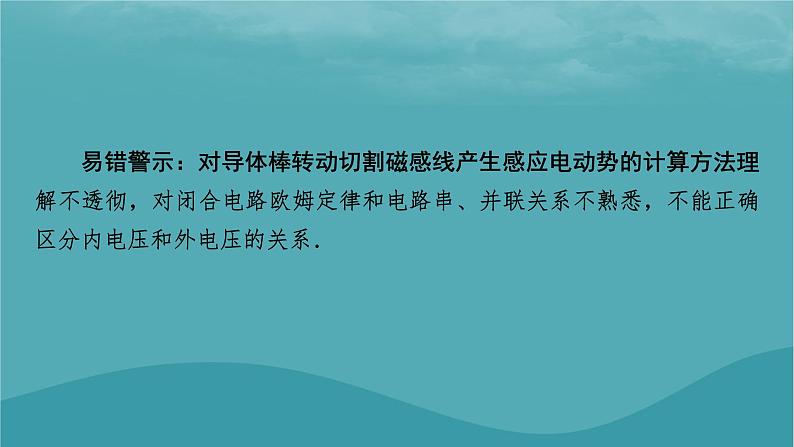 易错警示：对导体棒转动切割磁感线产生感应电动势的计算方法理解不透彻，对闭合电路欧姆定律和电路串、并联关系不熟悉，不能正确区分内电压和外电压的关系．